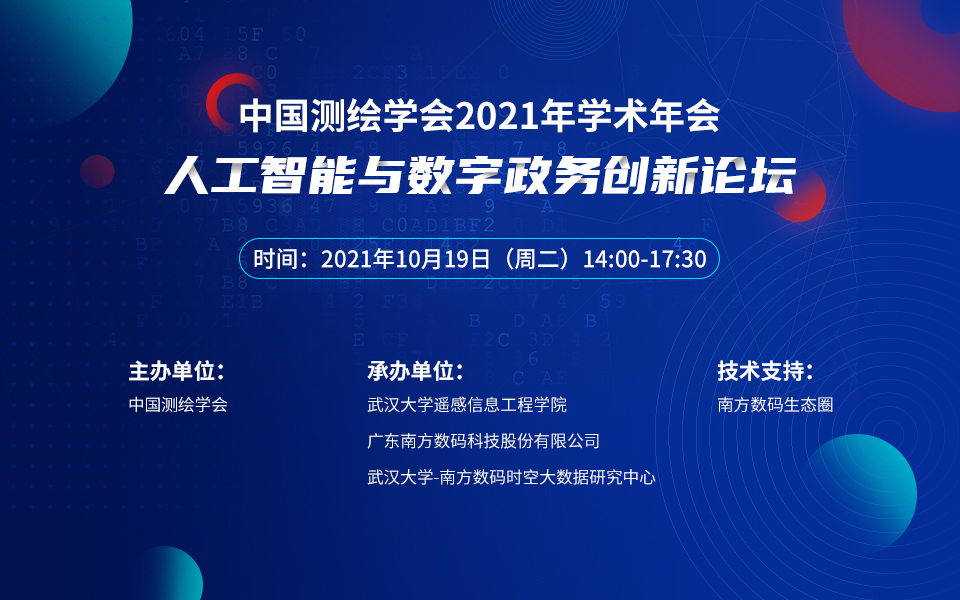 中国测绘学会2021年学术年会

人工智能与数字政务创新论坛

时间：2021年10月19日（周二）14:00-17:30

主办单位：
中国测绘学会

承办单位：
武汉大学遥感信息工程学院
广东南方数码科技股份有限公司
武汉大学-南方数码时空大数据研究中心

技术支持：
南方数码生态圈